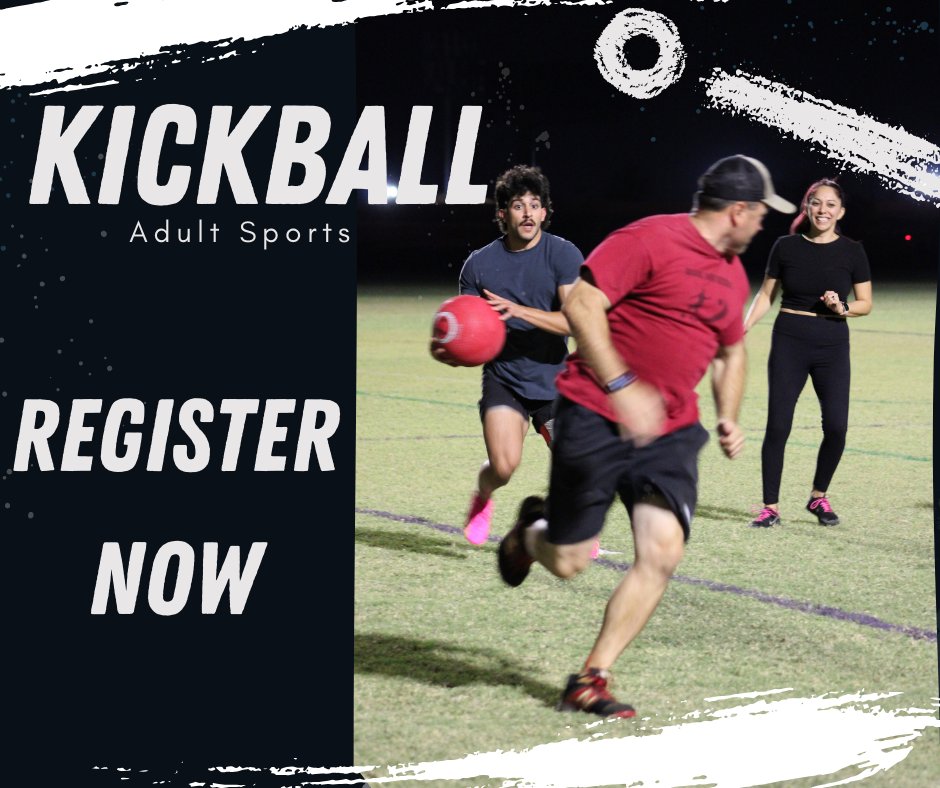 KICKBALL
Adult Sports

REGISTER NOW